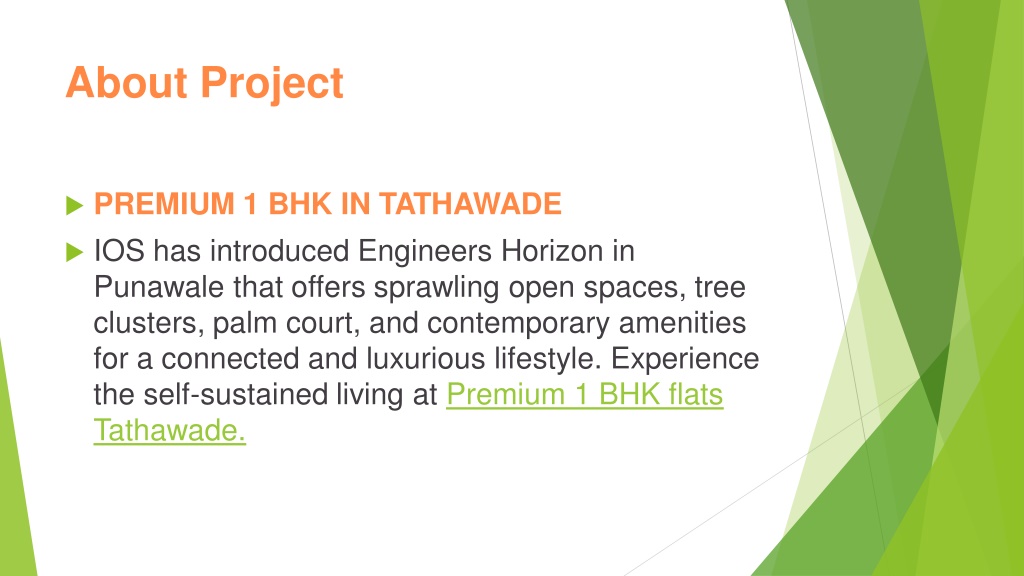 About Project

PREMIUM 1 BHK IN TATHAWADE

IOS has introduced Engineers Horizon in Punawale that offers sprawling open spaces, tree clusters, palm court, and contemporary amenities for a connected and luxurious lifestyle. Experience the self-sustained living at Premium 1 BHK flats Tathawade.